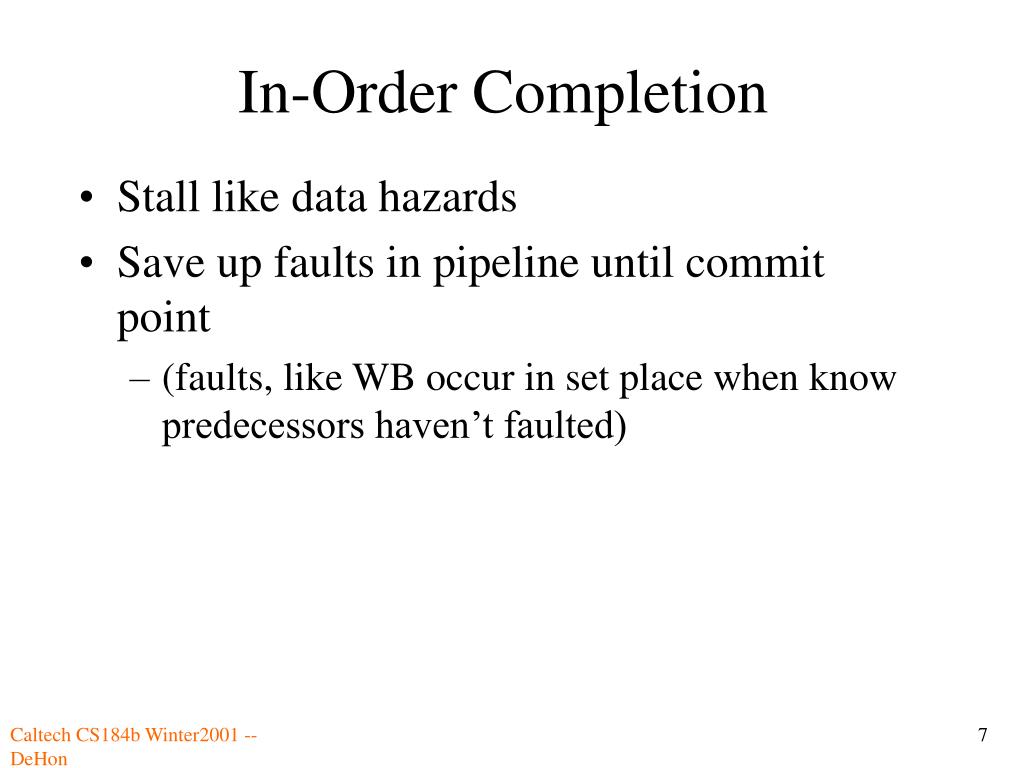 In-Order Completion

• Stall like data hazards
• Save up faults in pipeline until commit point
– (faults, like WB occur in set place when know predecessors haven’t faulted)

Caltech CS184b Winter2001 -- DeHon

7